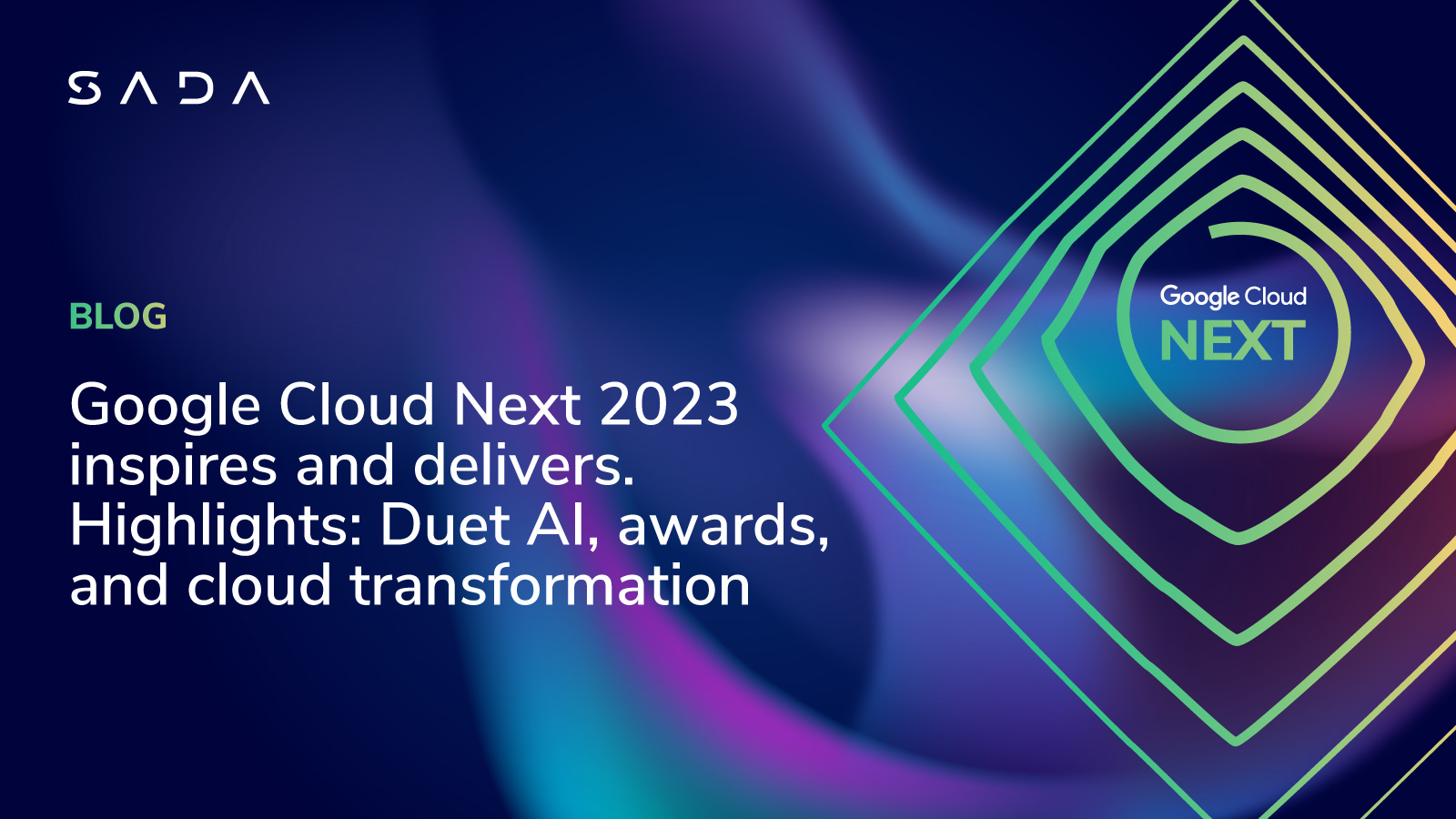 SADA

BLOG

Google Cloud Next 2023 inspires and delivers. Highlights: Duet AI, awards, and cloud transformation

Google Cloud
NEXT